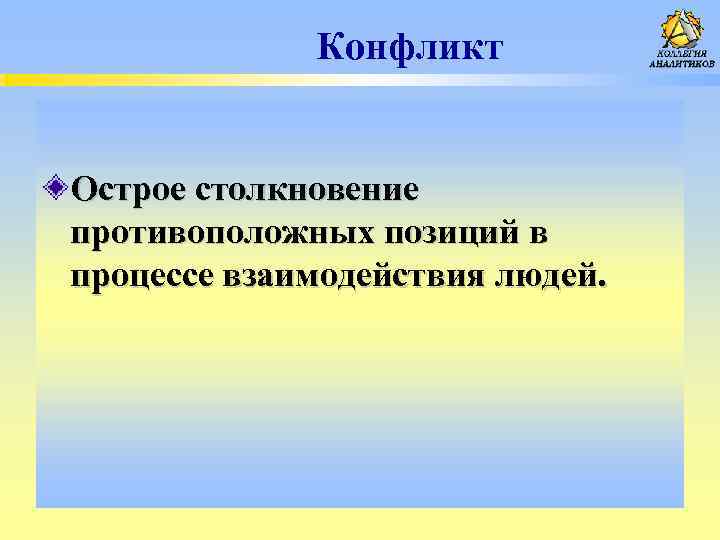 Конфликт

КОЛЛЕГИЯ АНАЛИТИКОВ

Острое столкновение противоположных позиций в процессе взаимодействия людей.